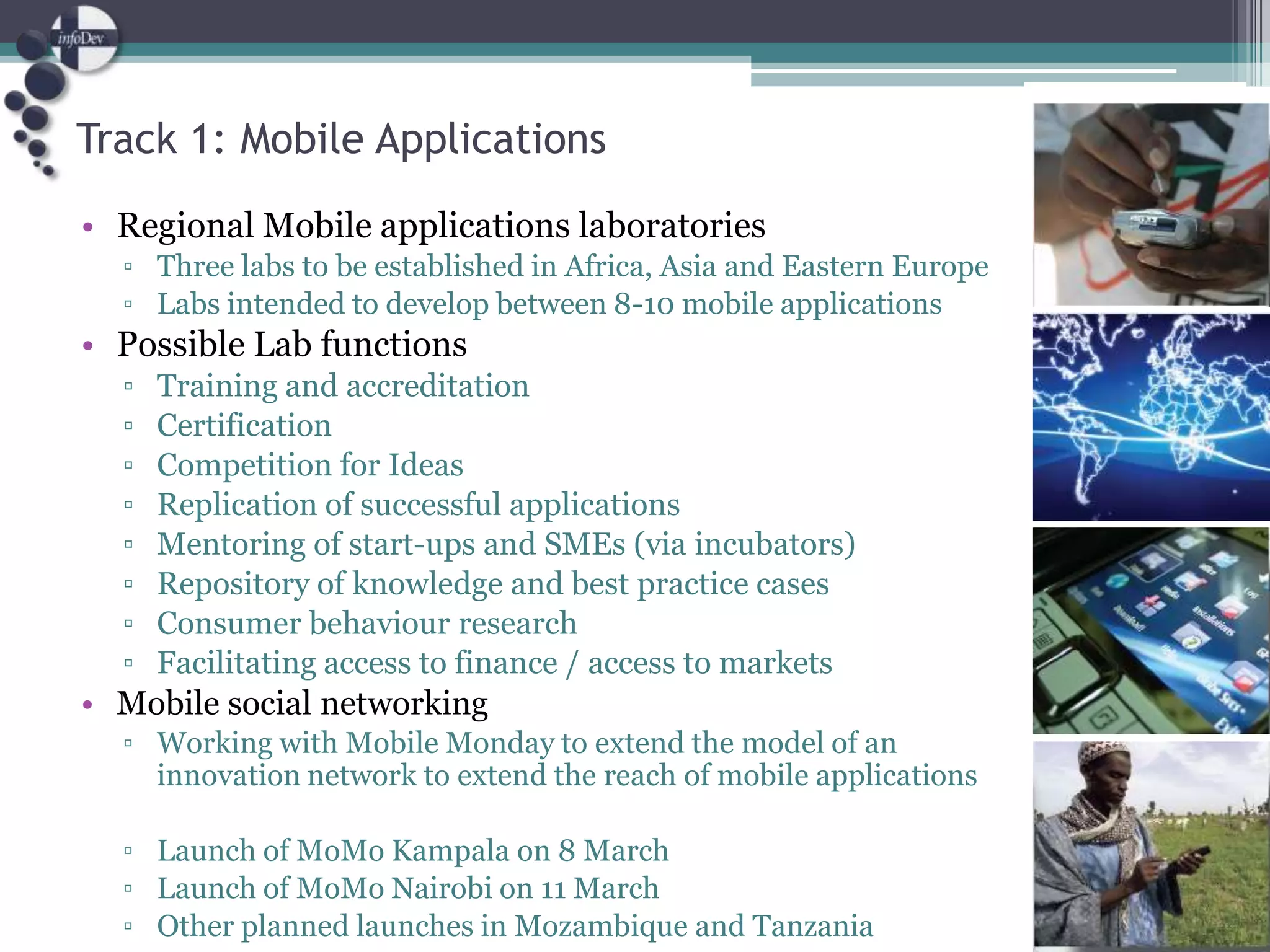 infoDev

Track 1: Mobile Applications

• Regional Mobile applications laboratories
▫ Three labs to be established in Africa, Asia and Eastern Europe
▫ Labs intended to develop between 8-10 mobile applications
• Possible Lab functions
▫ Training and accreditation
▫ Certification
▫ Competition for Ideas
▫ Replication of successful applications
▫ Mentoring of start-ups and SMEs (via incubators)
▫ Repository of knowledge and best practice cases
▫ Consumer behaviour research
▫ Facilitating access to finance / access to markets
• Mobile social networking
▫ Working with Mobile Monday to extend the model of an innovation network to extend the reach of mobile applications

▫ Launch of MoMo Kampala on 8 March
▫ Launch of MoMo Nairobi on 11 March
▫ Other planned launches in Mozambique and Tanzania